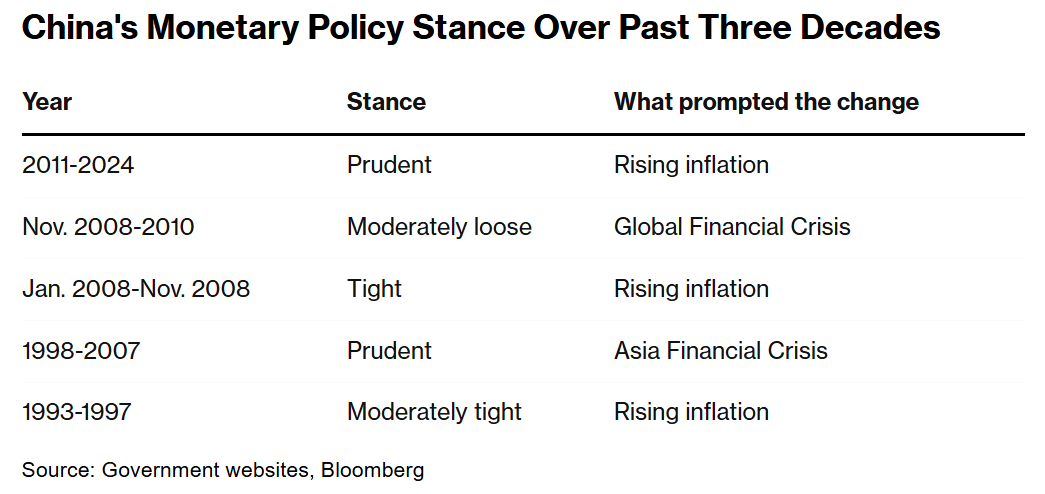 China's Monetary Policy Stance Over Past Three Decades

| Year | Stance | What prompted the change |
|---|---|---|
| 2011-2024 | Prudent | Rising inflation |
| Nov. 2008-2010 | Moderately loose | Global Financial Crisis |
| Jan. 2008-Nov. 2008 | Tight | Rising inflation |
| 1998-2007 | Prudent | Asia Financial Crisis |
| 1993-1997 | Moderately tight | Rising inflation |

Source: Government websites, Bloomberg